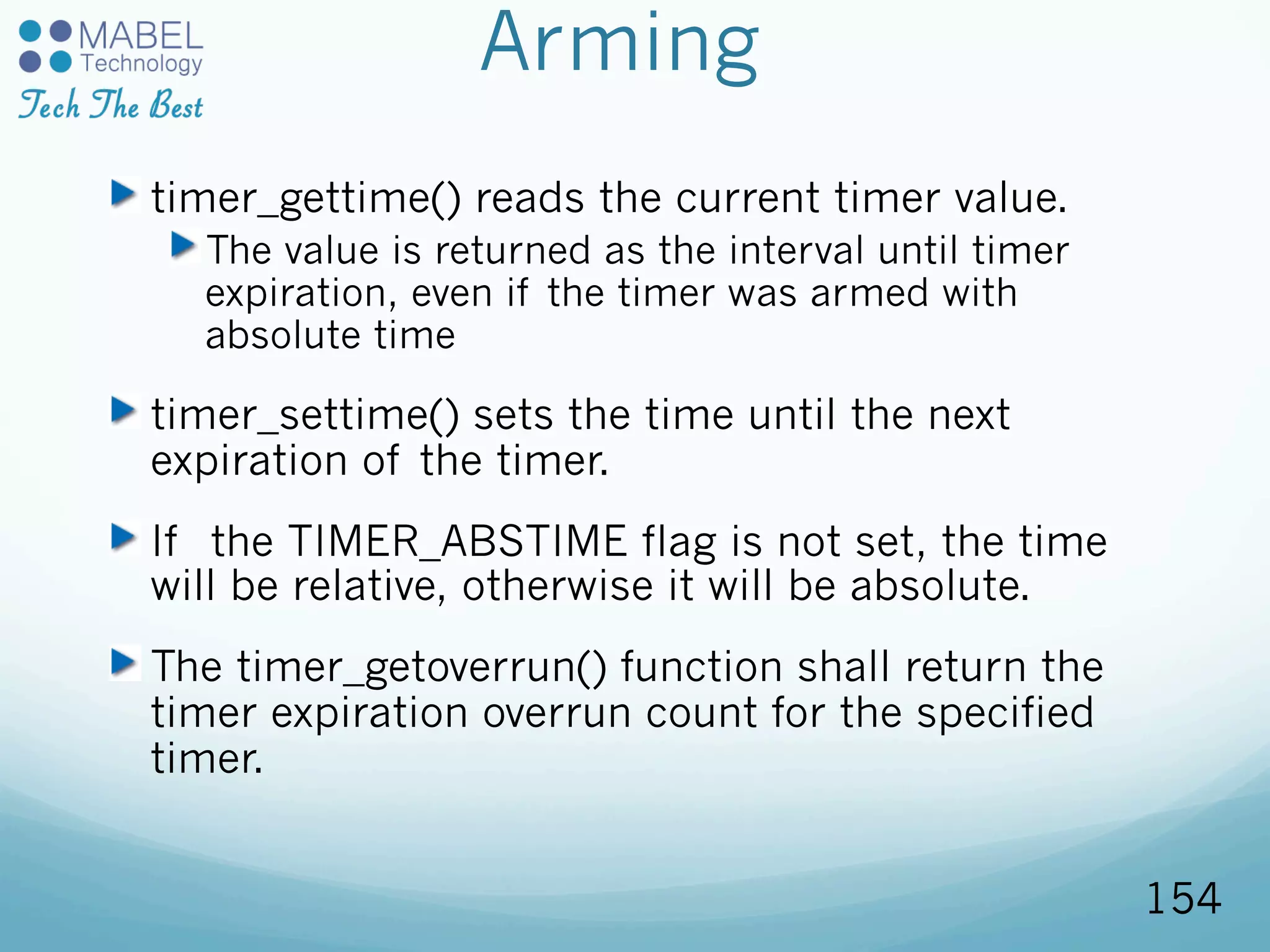 MABEL Technology
Tech The Best

Arming

timer_gettime() reads the current timer value.

The value is returned as the interval until timer expiration, even if the timer was armed with absolute time

timer_settime() sets the time until the next expiration of the timer.

If the TIMER_ABSTIME flag is not set, the time will be relative, otherwise it will be absolute.

The timer_getoverrun() function shall return the timer expiration overrun count for the specified timer.

154